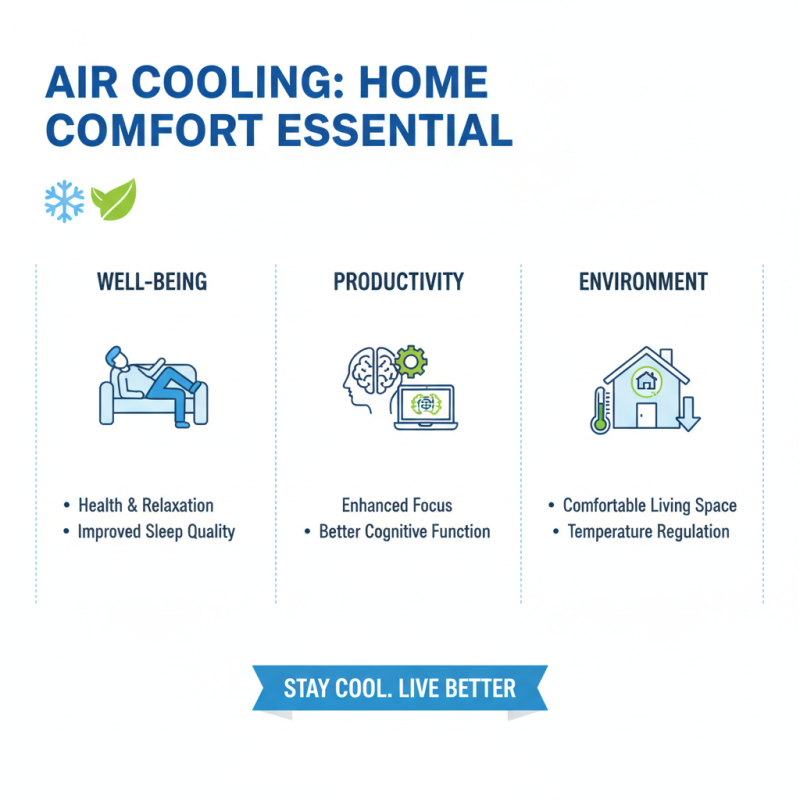 AIR COOLING: HOME COMFORT ESSENTIAL

WELL-BEING

• Health & Relaxation
• Improved Sleep Quality

PRODUCTIVITY

Enhanced Focus
• Better Cognitive Function

ENVIRONMENT

• Comfortable Living Space
• Temperature Regulation

STAY COOL. LIVE BETTER